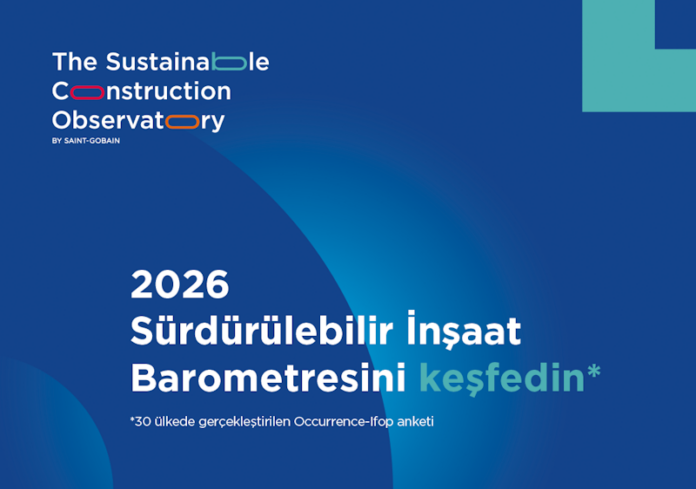 The Sustainable
Construction
Observatory
BY SAINT-GOBAIN

2026
Sürdürülebilir İnşaat
Barometresini keşfedin*

*30 ülkede gerçekleştirilen Occurrence-Ifop anketi